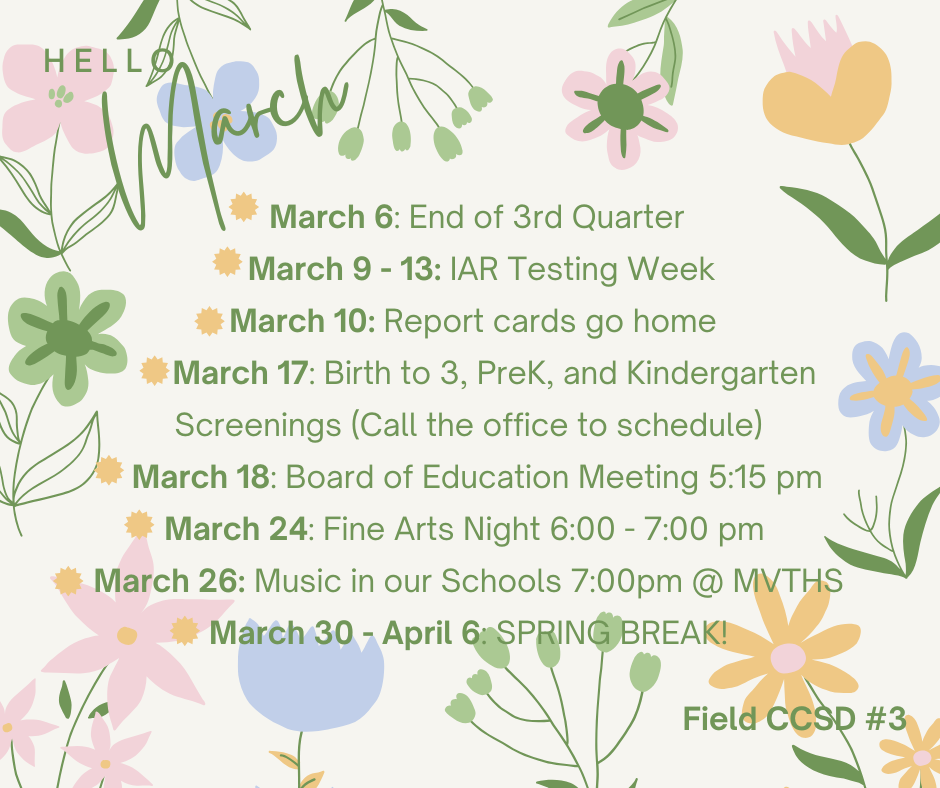 HELLO
March

March 6: End of 3rd Quarter
March 9 - 13: IAR Testing Week
March 10: Report cards go home
March 17: Birth to 3, PreK, and Kindergarten Screenings (Call the office to schedule)
March 18: Board of Education Meeting 5:15 pm
March 24: Fine Arts Night 6:00 - 7:00 pm
March 26: Music in our Schools 7:00pm @ MVTHS
March 30 - April 6: SPRING BREAK!

Field CCSD #3